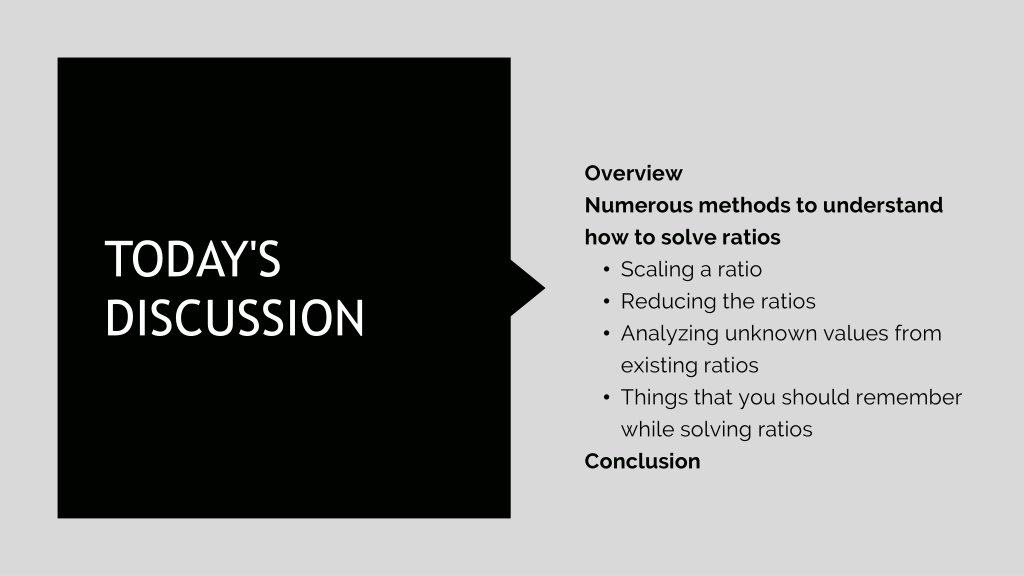 TODAY'S DISCUSSION

Overview
Numerous methods to understand how to solve ratios
• Scaling a ratio
• Reducing the ratios
• Analyzing unknown values from existing ratios
• Things that you should remember while solving ratios
Conclusion